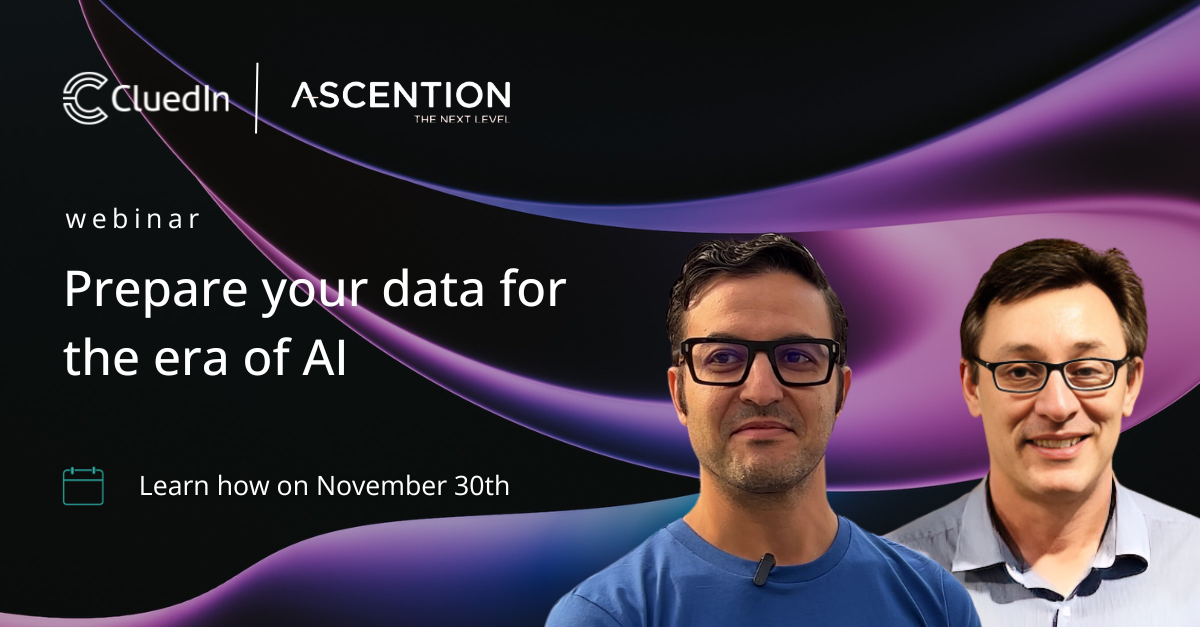 CluedIn

ASCENTION
THE NEXT LEVEL

webinar

Prepare your data for the era of AI

Learn how on November 30th